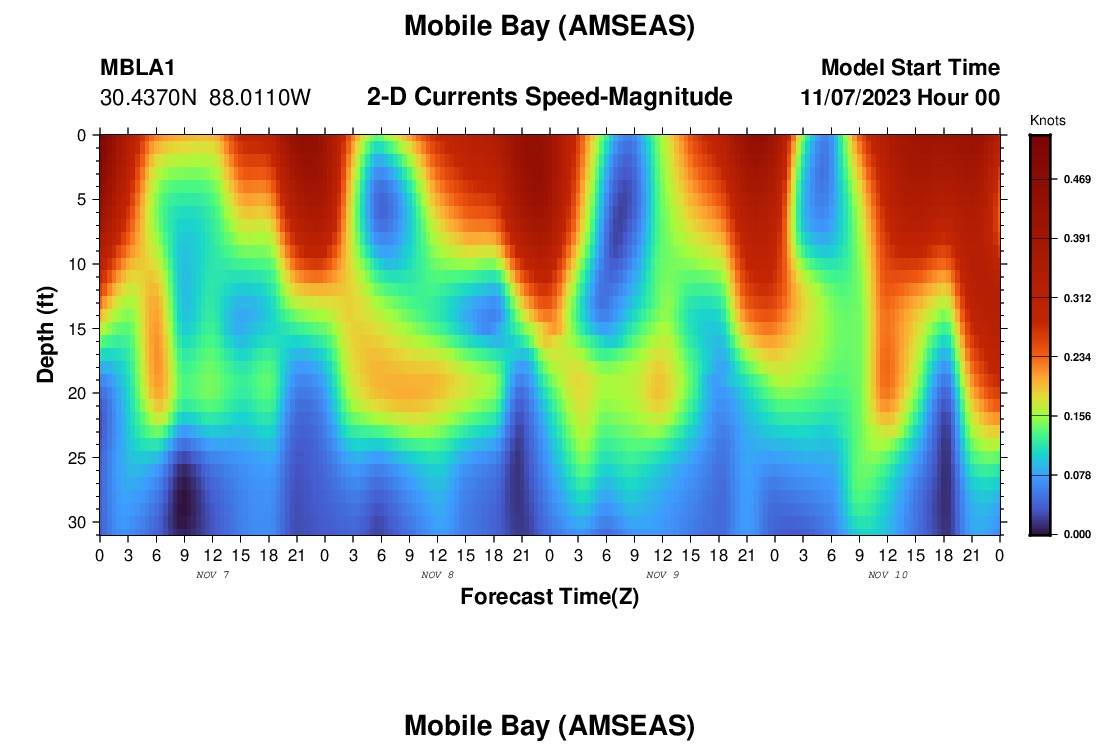 Mobile Bay (AMSEAS)

MBLA1
30.4370N 88.0110W

2-D Currents Speed-Magnitude

Model Start Time
11/07/2023 Hour 00

Knots
0.469
0.391
0.312
0.234
0.156
0.078
0.000

Depth (ft)
0
5
10
15
20
25
30

0 3 6 9 12 15 18 21 0 3 6 9 12 15 18 21 0 3 6 9 12 15 18 21 0 3 6 9 12 15 18 21 0

NOV 7
NOV 8
NOV 9
NOV 10

Forecast Time(Z)

Mobile Bay (AMSEAS)